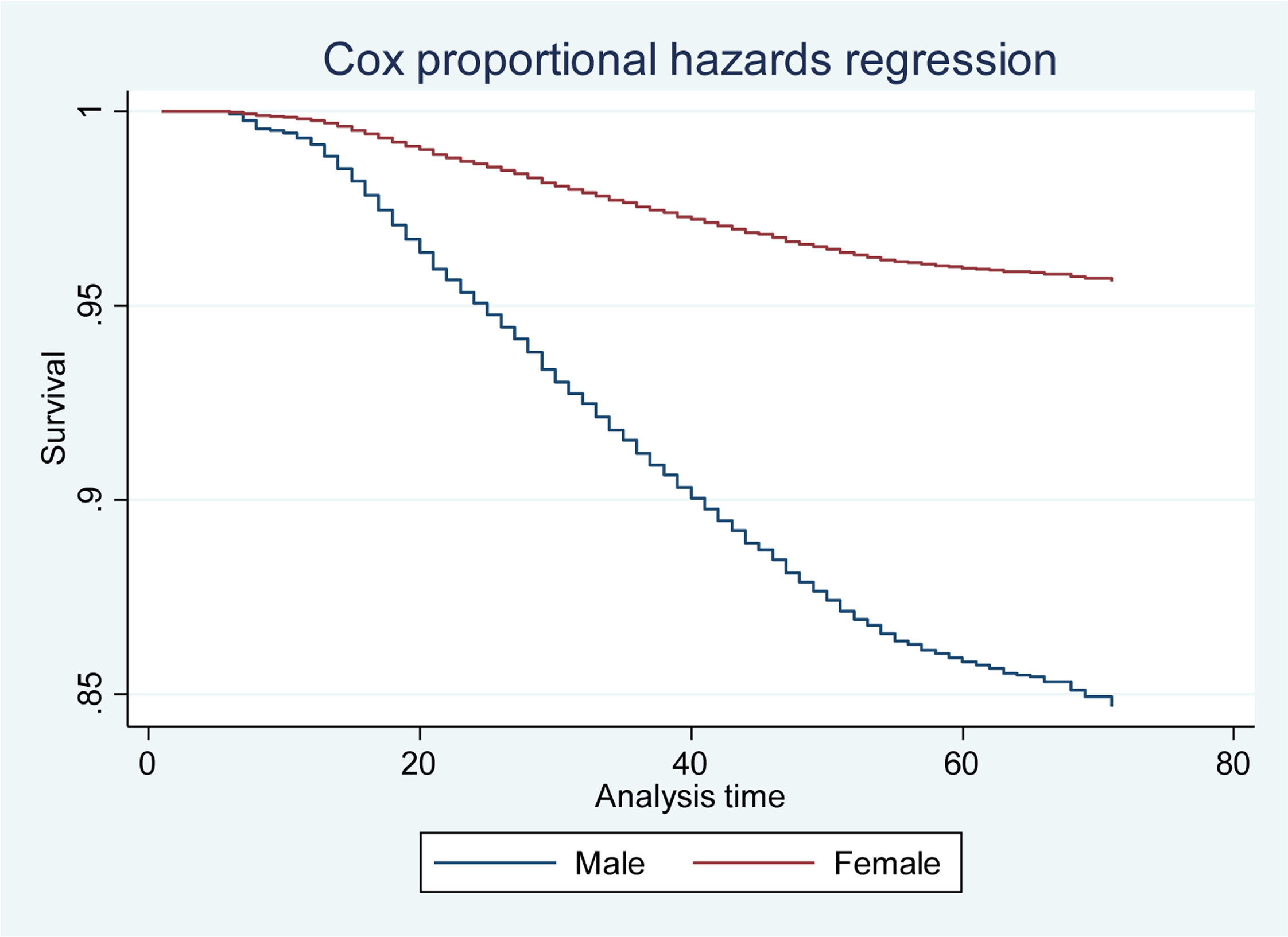 Cox proportional hazards regression

Survival

1
.95
.9
.85

0
20
40
60
80

Analysis time

Male
Female